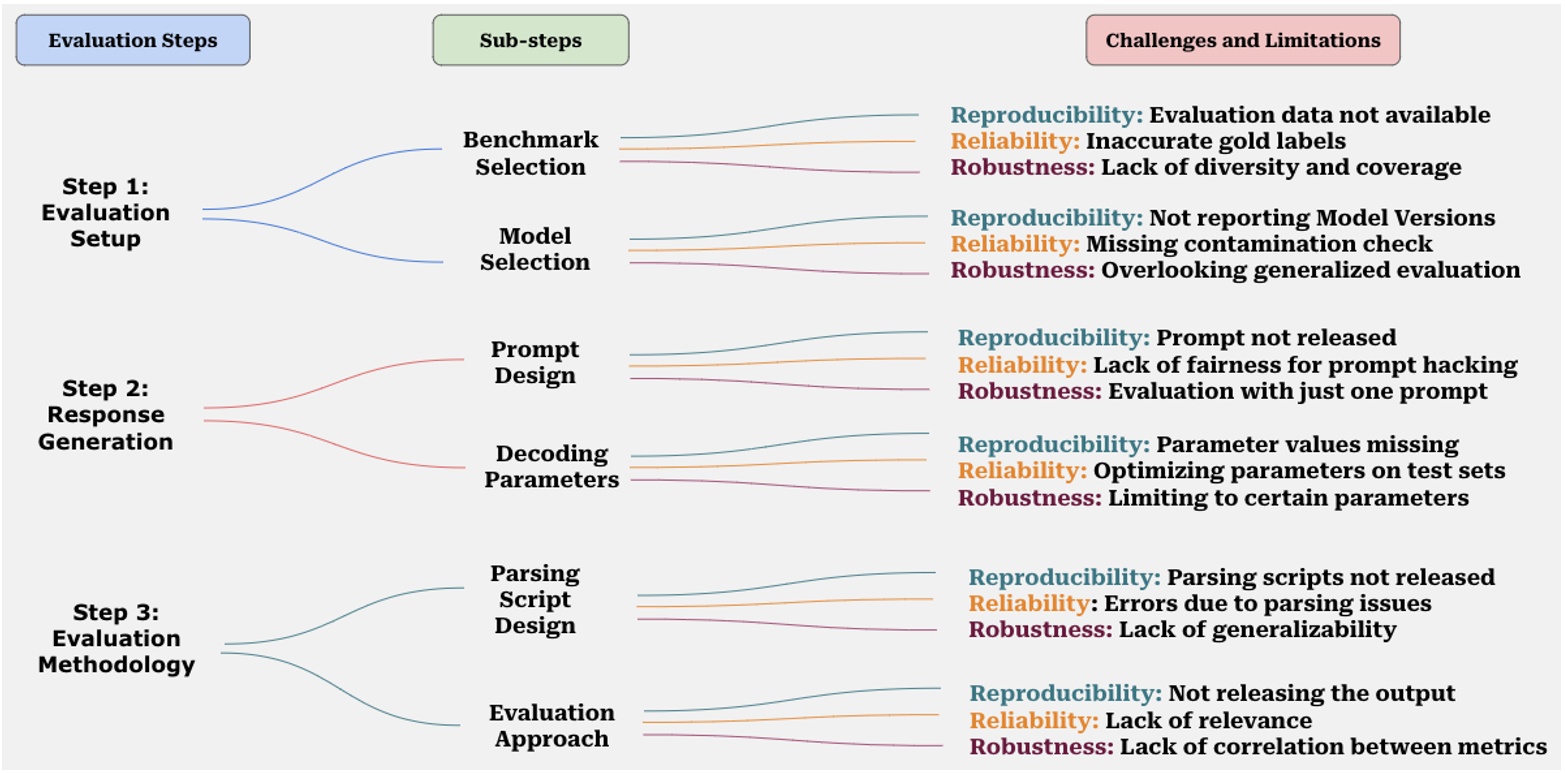 Evaluation Steps

Sub-steps

Challenges and Limitations

Step 1: Evaluation Setup

Benchmark Selection

Reproducibility: Evaluation data not available
Reliability: Inaccurate gold labels
Robustness: Lack of diversity and coverage

Model Selection

Reproducibility: Not reporting Model Versions
Reliability: Missing contamination check
Robustness: Overlooking generalized evaluation

Step 2: Response Generation

Prompt Design

Reproducibility: Prompt not released
Reliability: Lack of fairness for prompt hacking
Robustness: Evaluation with just one prompt

Decoding Parameters

Reproducibility: Parameter values missing
Reliability: Optimizing parameters on test sets
Robustness: Limiting to certain parameters

Step 3: Evaluation Methodology

Parsing Script Design

Reproducibility: Parsing scripts not released
Reliability: Errors due to parsing issues
Robustness: Lack of generalizability

Evaluation Approach

Reproducibility: Not releasing the output
Reliability: Lack of relevance
Robustness: Lack of correlation between metrics